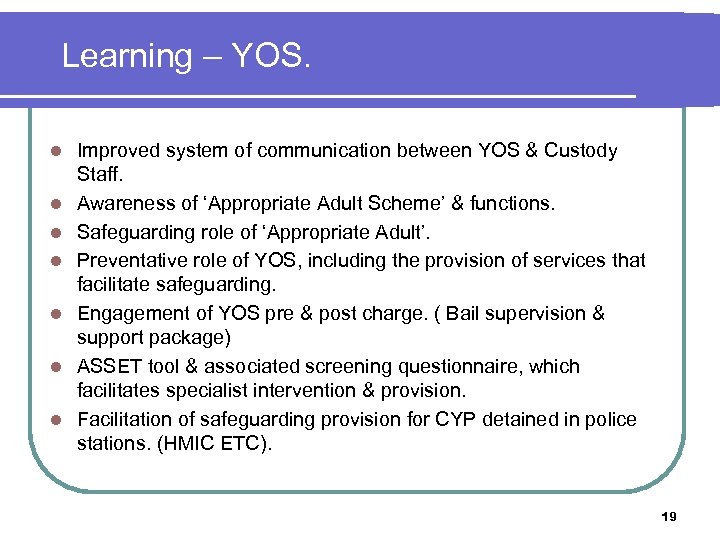 Learning – YOS.

- Improved system of communication between YOS & Custody Staff.
- Awareness of ‘Appropriate Adult Scheme’ & functions.
- Safeguarding role of ‘Appropriate Adult’.
- Preventative role of YOS, including the provision of services that facilitate safeguarding.
- Engagement of YOS pre & post charge. ( Bail supervision & support package)
- ASSET tool & associated screening questionnaire, which facilitates specialist intervention & provision.
- Facilitation of safeguarding provision for CYP detained in police stations. (HMIC ETC).

19